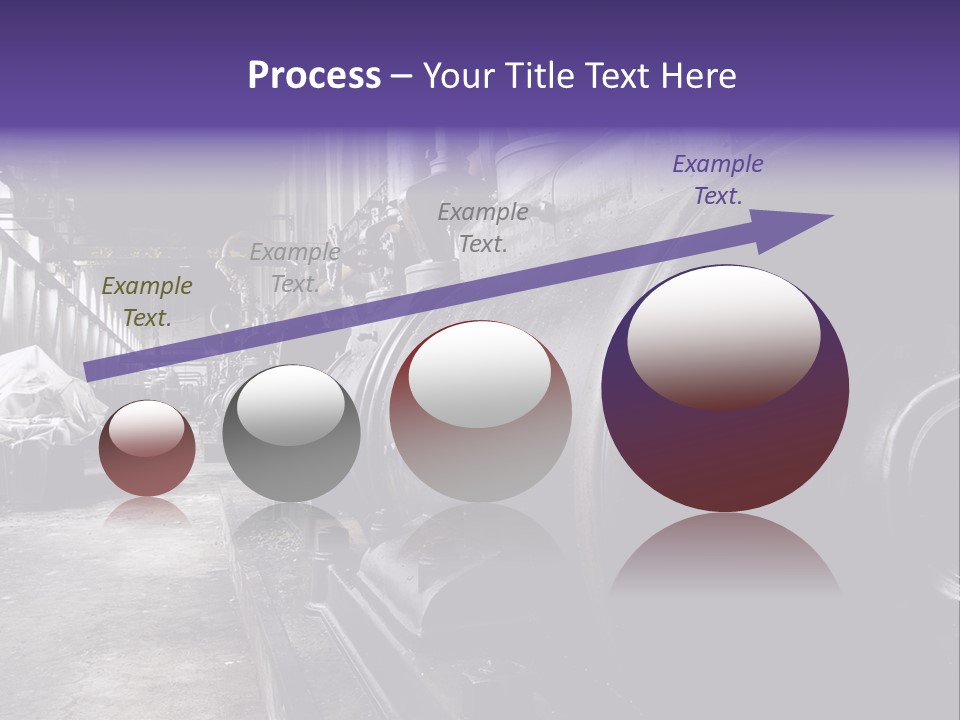 Process – Your Title Text Here

Example Text.

Example Text.

Example Text.

Example Text.